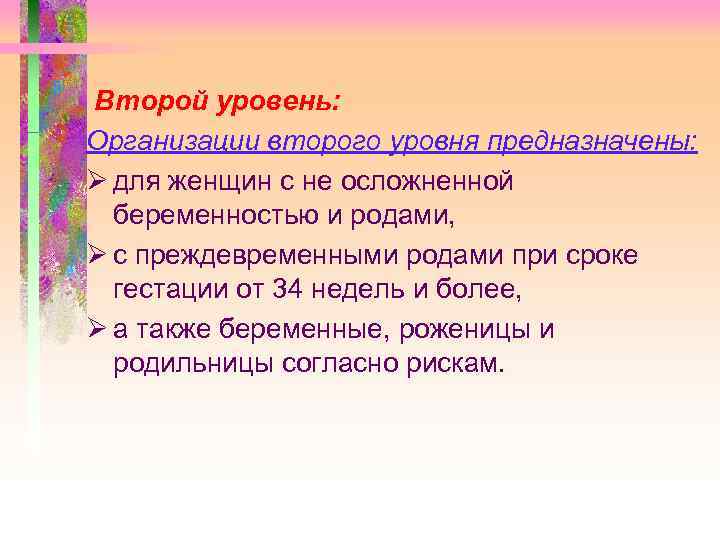 Второй уровень:
Организации второго уровня предназначены:

➢ для женщин с не осложненной беременностью и родами,
➢ с преждевременными родами при сроке гестации от 34 недель и более,
➢ а также беременные, роженицы и родильницы согласно рискам.